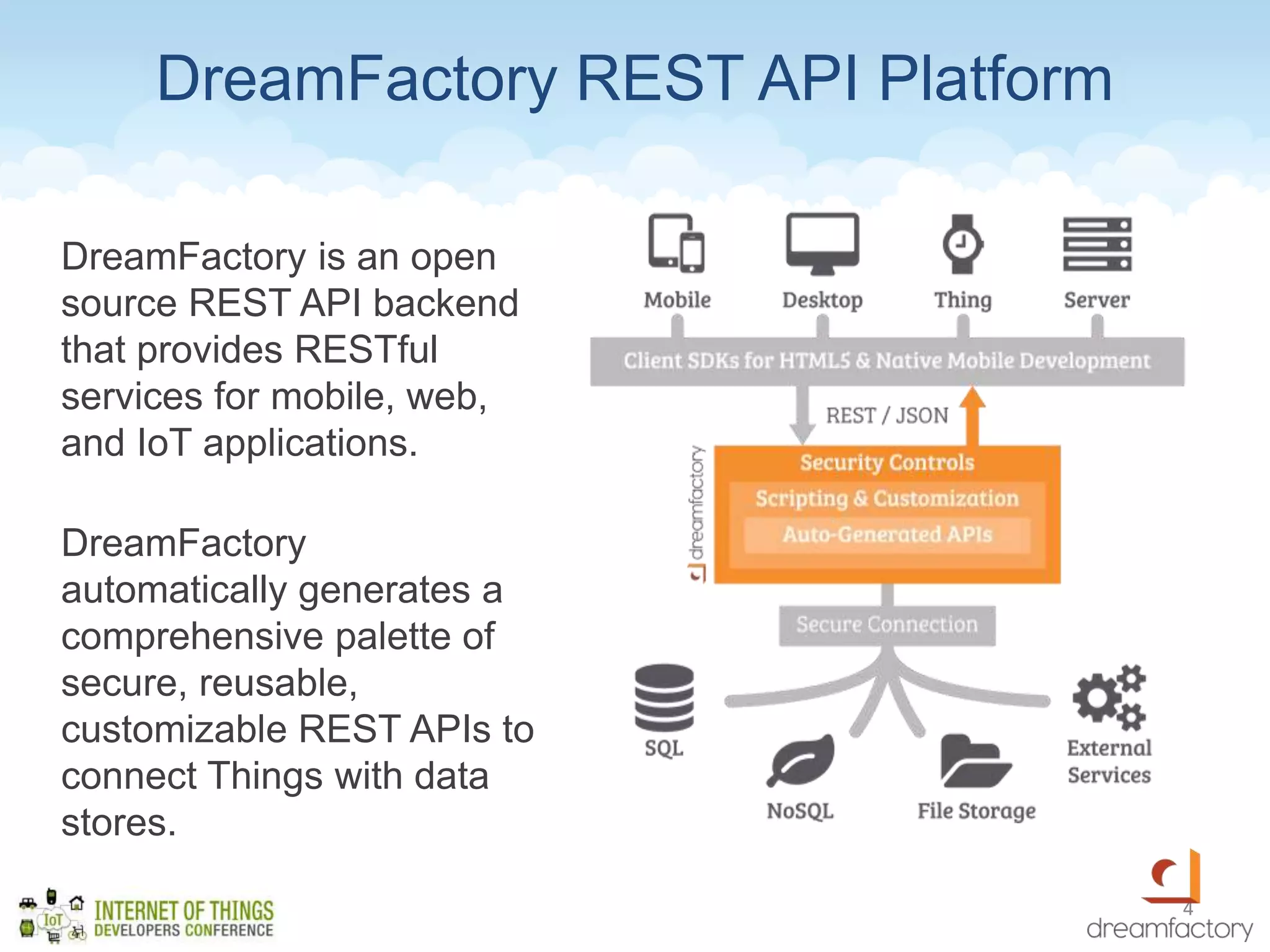 DreamFactory REST API Platform

DreamFactory is an open source REST API backend that provides RESTful services for mobile, web, and IoT applications.

DreamFactory automatically generates a comprehensive palette of secure, reusable, customizable REST APIs to connect Things with data stores.

Mobile
Desktop
Thing
Server
Client SDKs for HTML5 & Native Mobile Development
REST / JSON
dreamfactory
Security Controls
Scripting & Customization
Auto-Generated APIs
Secure Connection
SQL
NoSQL
File Storage
External Services

IoT
INTERNET OF THINGS
DEVELOPERS CONFERENCE

4
dreamfactory